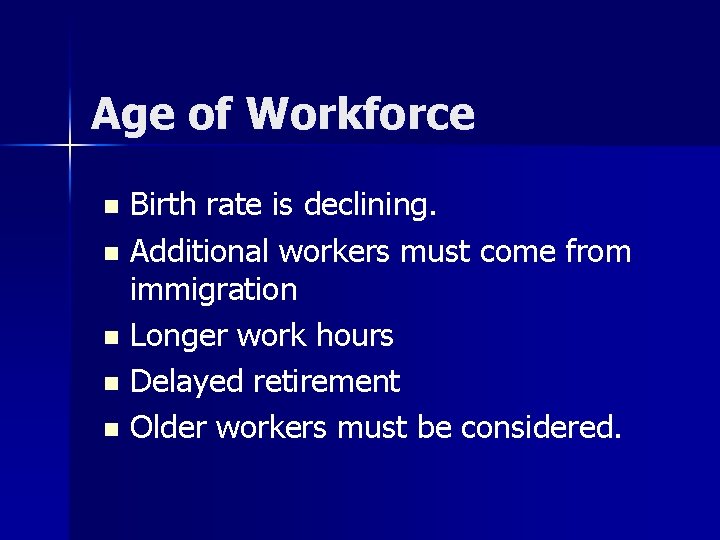 Age of Workforce

- Birth rate is declining.
- Additional workers must come from immigration
- Longer work hours
- Delayed retirement
- Older workers must be considered.